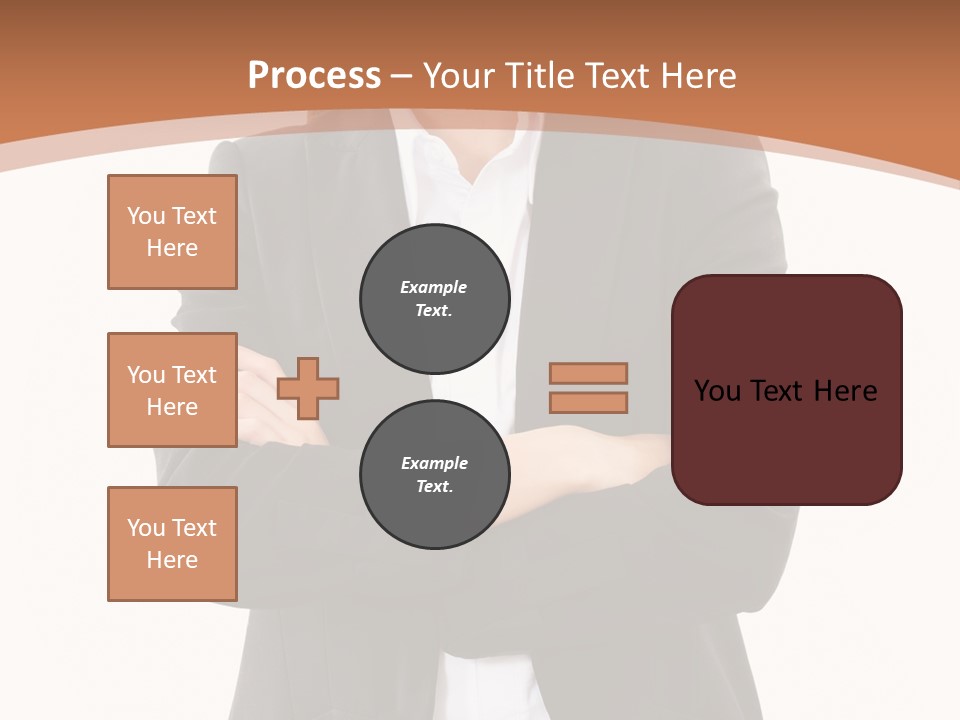 Process – Your Title Text Here

You Text Here

You Text Here

You Text Here

Example Text.

Example Text.

You Text Here